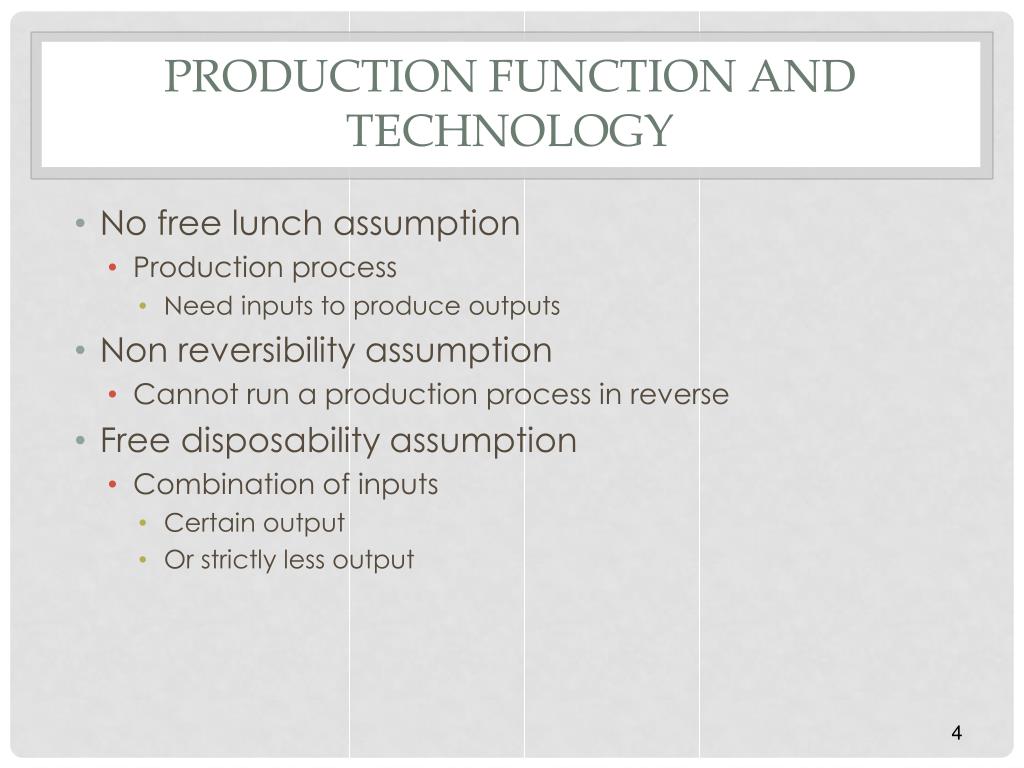 PRODUCTION FUNCTION AND TECHNOLOGY

• No free lunch assumption
  • Production process
    • Need inputs to produce outputs
• Non reversibility assumption
  • Cannot run a production process in reverse
• Free disposability assumption
  • Combination of inputs
    • Certain output
    • Or strictly less output

4